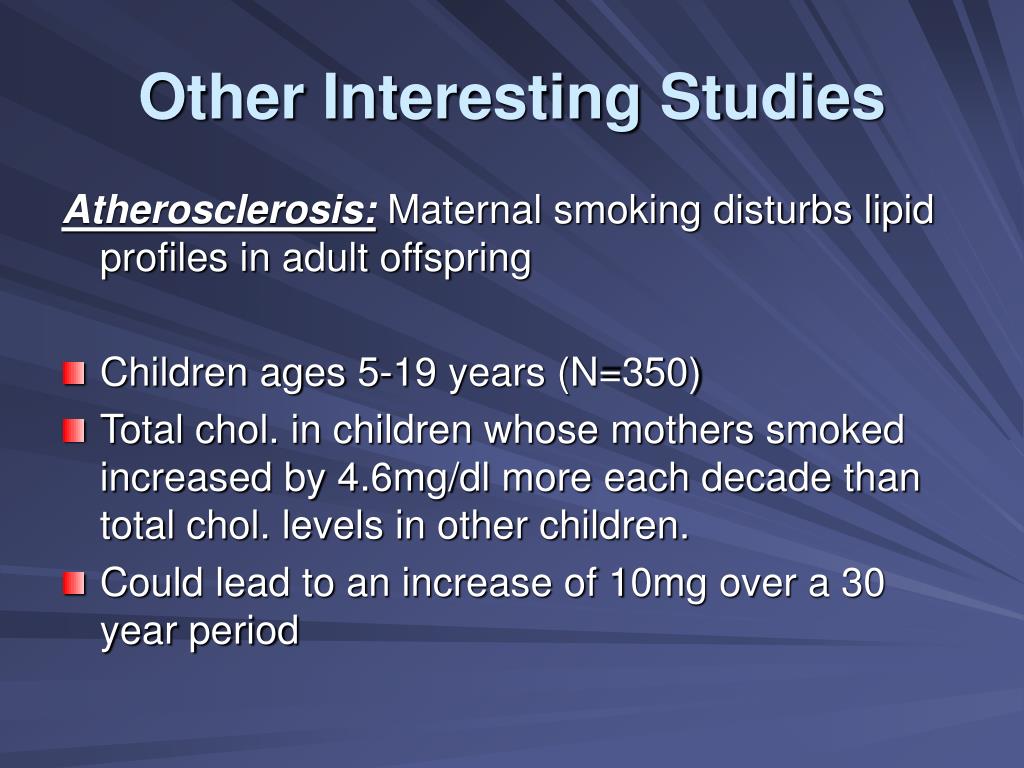 Other Interesting Studies

Atherosclerosis: Maternal smoking disturbs lipid profiles in adult offspring

Children ages 5-19 years (N=350)
Total chol. in children whose mothers smoked increased by 4.6mg/dl more each decade than total chol. levels in other children.
Could lead to an increase of 10mg over a 30 year period